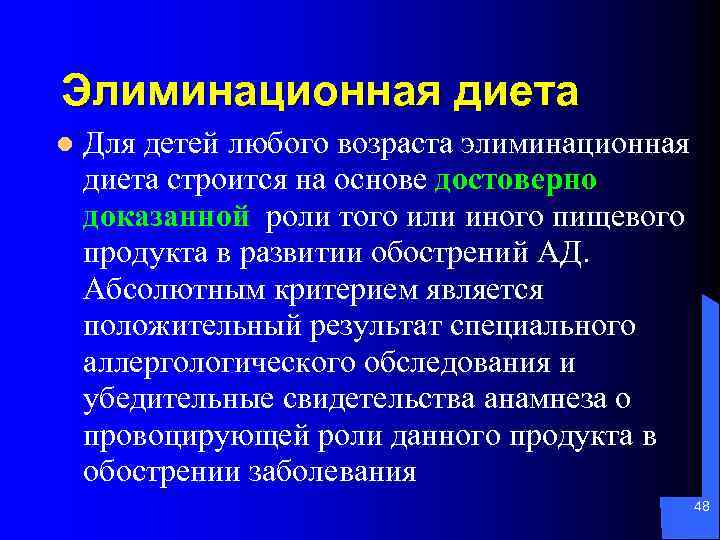 Элиминационная диета

Для детей любого возраста элиминационная диета строится на основе достоверно доказанной роли того или иного пищевого продукта в развитии обострений АД. Абсолютным критерием является положительный результат специального аллергологического обследования и убедительные свидетельства анамнеза о провоцирующей роли данного продукта в обострении заболевания

48